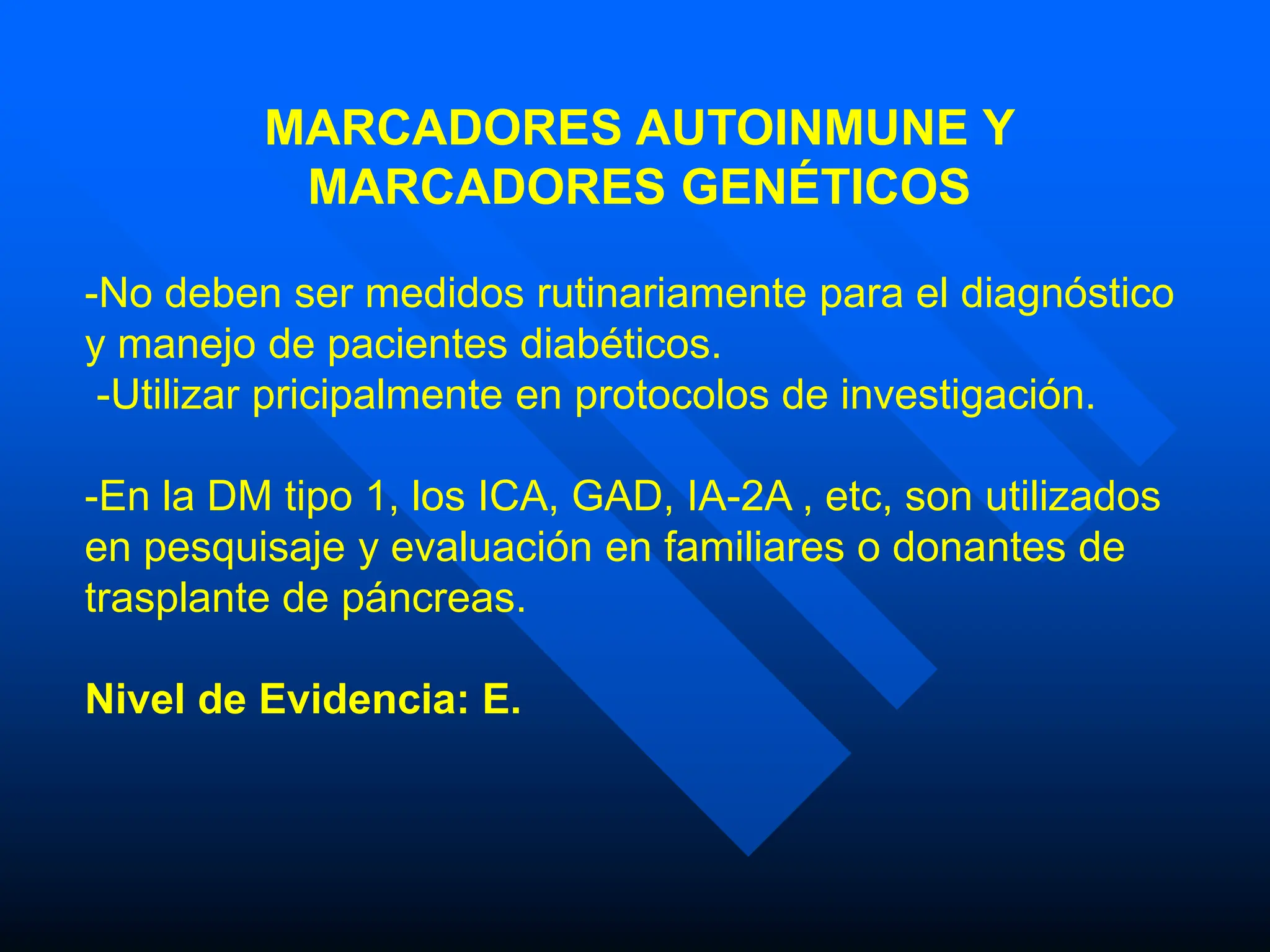 MARCADORES AUTOINMUNE Y MARCADORES GENÉTICOS

-No deben ser medidos rutinariamente para el diagnóstico y manejo de pacientes diabéticos.
-Utilizar pricipalmente en protocolos de investigación.

-En la DM tipo 1, los ICA, GAD, IA-2A , etc, son utilizados en pesquisaje y evaluación en familiares o donantes de trasplante de páncreas.

Nivel de Evidencia: E.